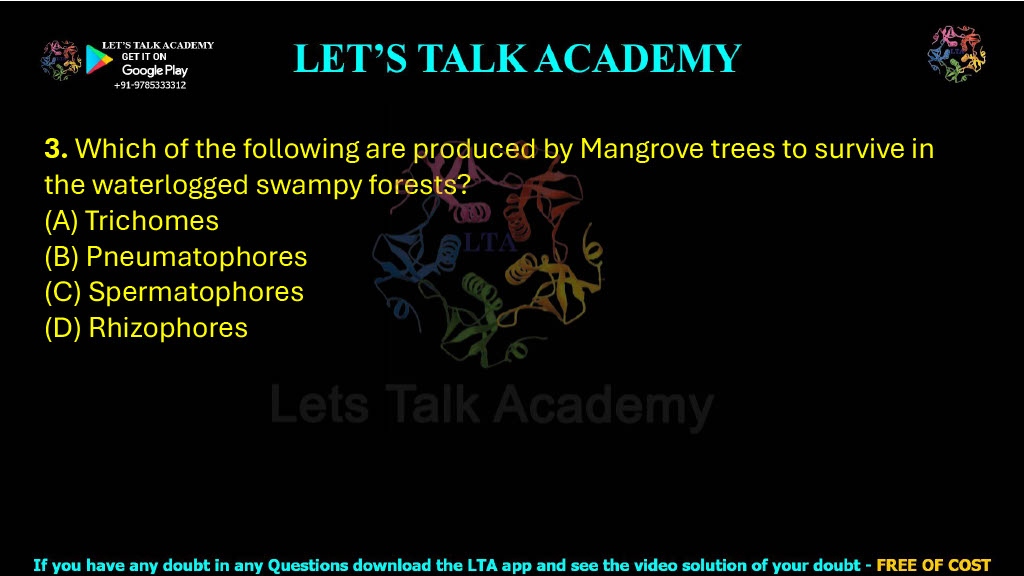 LET'S TALK ACADEMY
GET IT ON
Google Play
+91-9785333312

LET'S TALK ACADEMY

3. Which of the following are produced by Mangrove trees to survive in the waterlogged swampy forests?
(A) Trichomes
(B) Pneumatophores
(C) Spermatophores
(D) Rhizophores

LTA
Lets Talk Academy

If you have any doubt in any Questions download the LTA app and see the video solution of your doubt - FREE OF COST